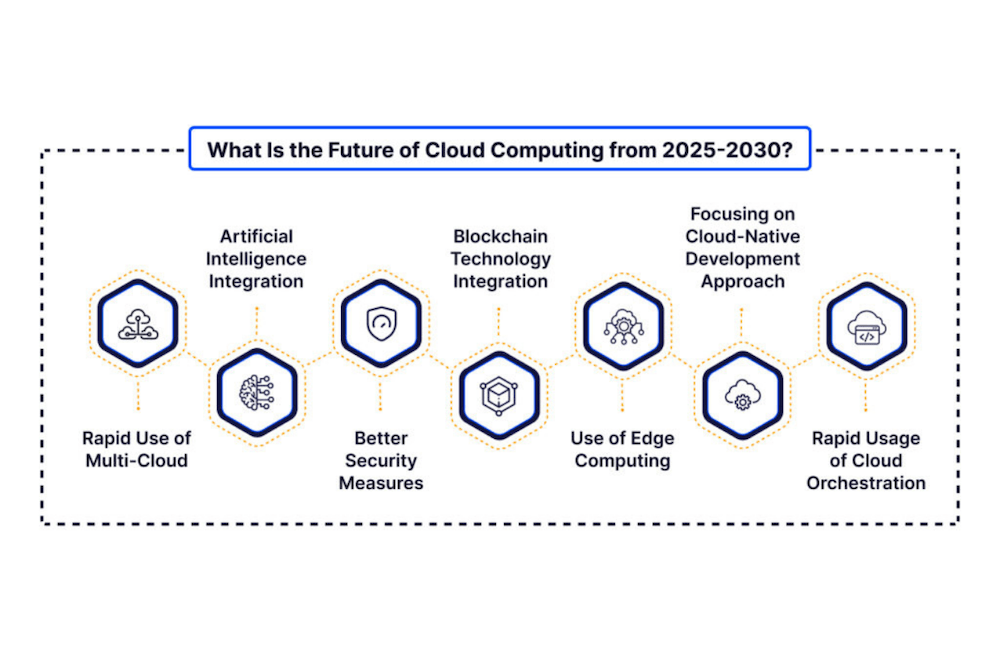 What Is the Future of Cloud Computing from 2025-2030?

Rapid Use of Multi-Cloud

Artificial Intelligence Integration

Better Security Measures

Blockchain Technology Integration

Use of Edge Computing

Focusing on Cloud-Native Development Approach

Rapid Usage of Cloud Orchestration